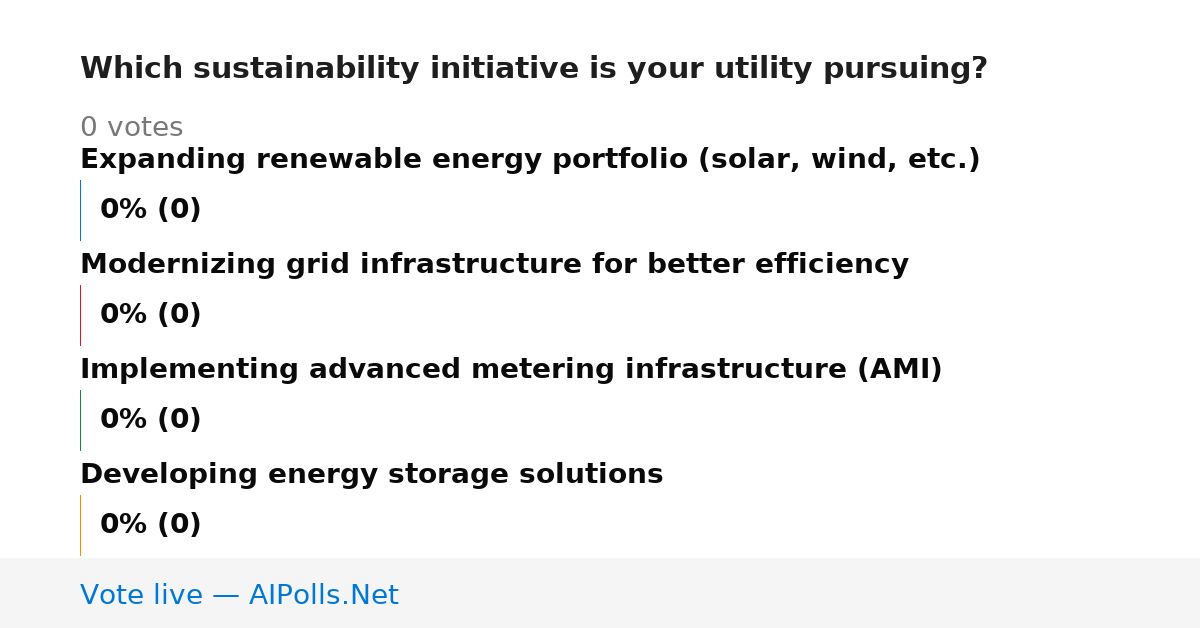 Which sustainability initiative is your utility pursuing?

0 votes

Expanding renewable energy portfolio (solar, wind, etc.)

0% (0)

Modernizing grid infrastructure for better efficiency

0% (0)

Implementing advanced metering infrastructure (AMI)

0% (0)

Developing energy storage solutions

0% (0)

Vote live — AIPolls.Net